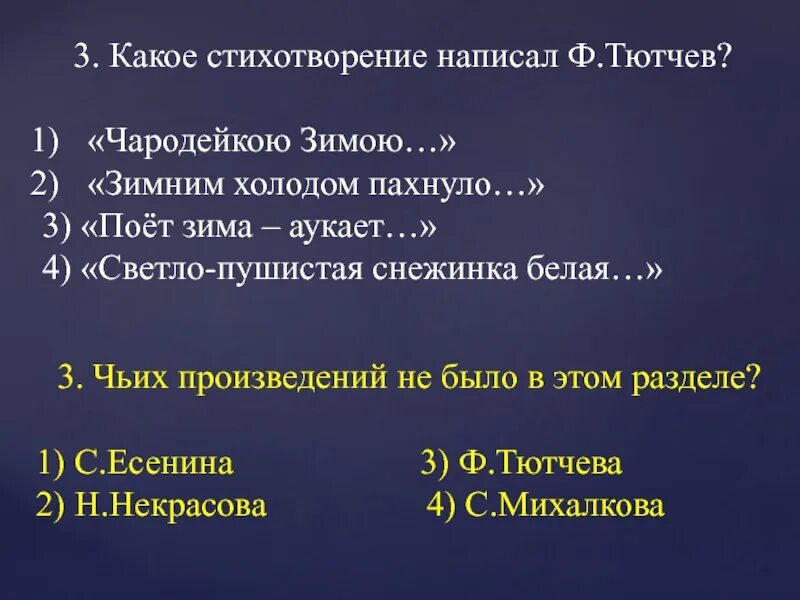 3. Какое стихотворение написал Ф.Тютчев?

1) «Чародейкою Зимою…»
2) «Зимним холодом пахнуло…»
3) «Поёт зима – аукает…»
4) «Светло-пушистая снежинка белая…»

3. Чьих произведений не было в этом разделе?

1) С.Есенина
2) Н.Некрасова
3) Ф.Тютчева
4) С.Михалкова